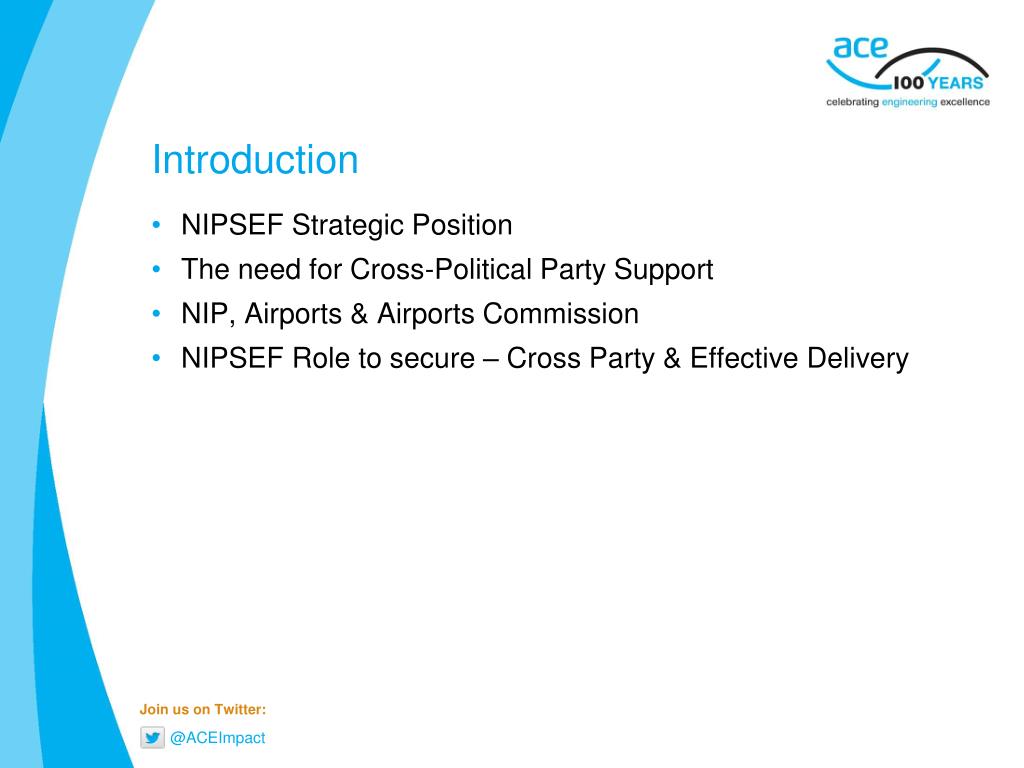 ace
100 YEARS
celebrating engineering excellence

Introduction

• NIPSEF Strategic Position
• The need for Cross-Political Party Support
• NIP, Airports & Airports Commission
• NIPSEF Role to secure – Cross Party & Effective Delivery

Join us on Twitter:
@ACEImpact